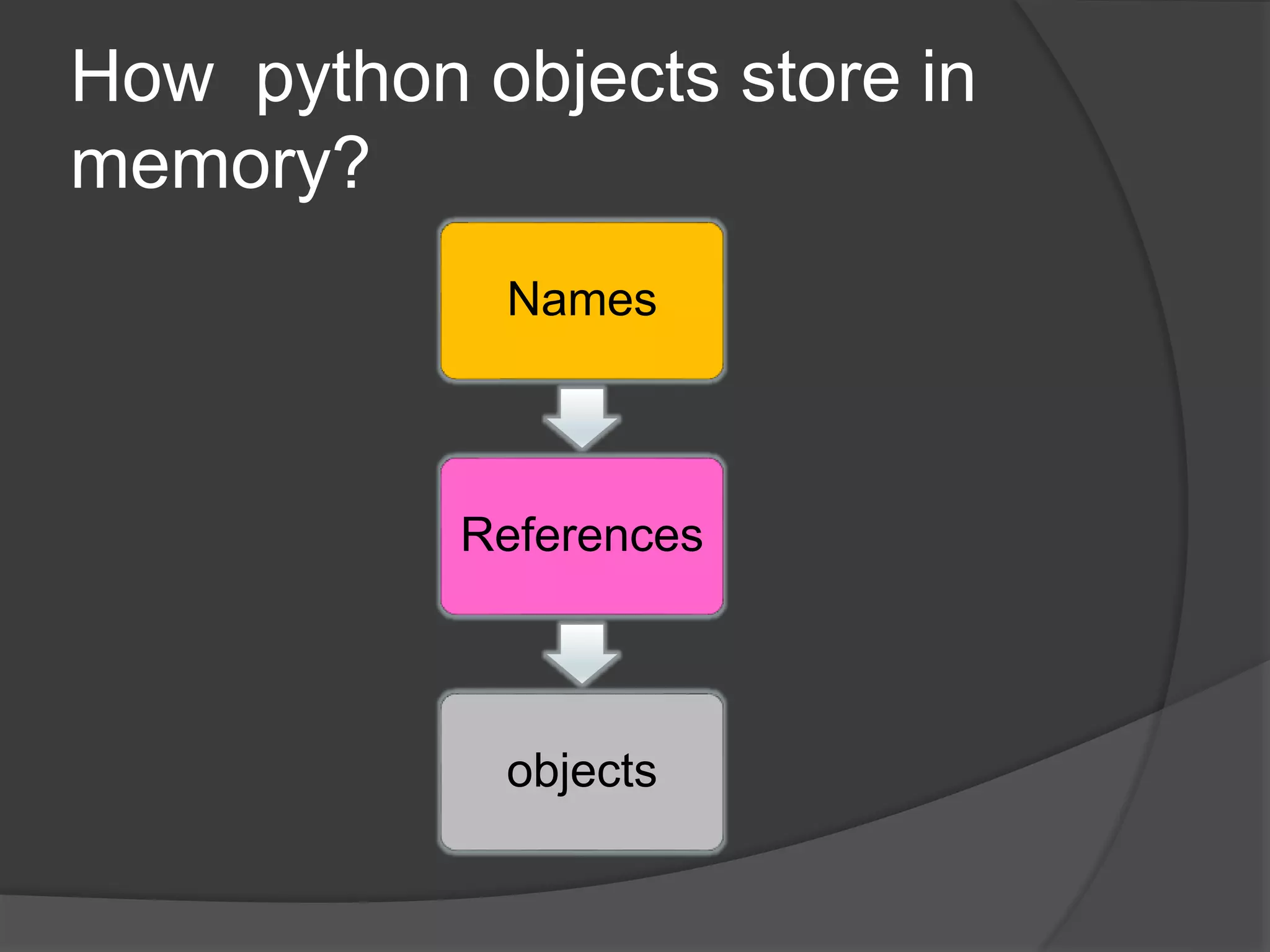 How  python objects store in memory?

Names

References

objects